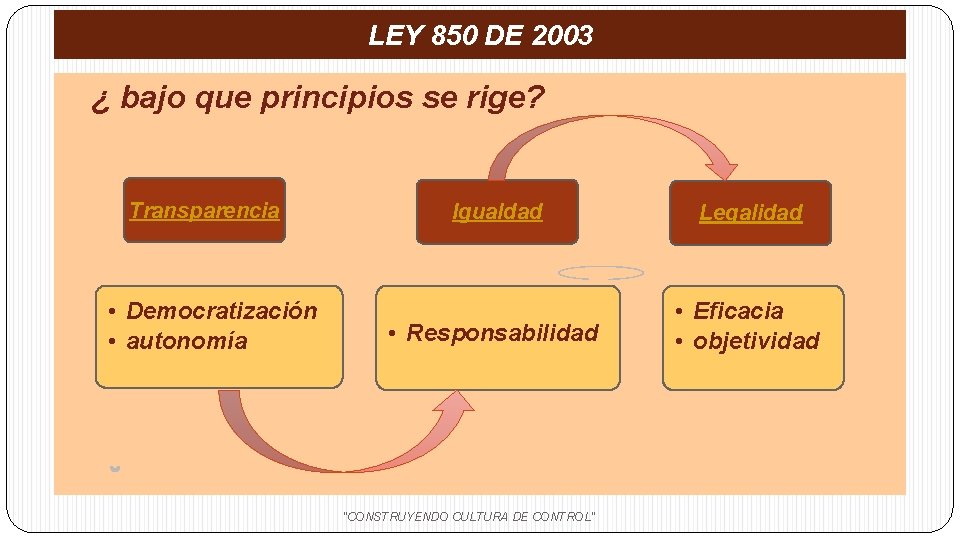 LEY 850 DE 2003

¿ bajo que principios se rige?

Transparencia

Igualdad

Legalidad

• Democratización
• autonomía

• Responsabilidad

• Eficacia
• objetividad

"CONSTRUYENDO CULTURA DE CONTROL"